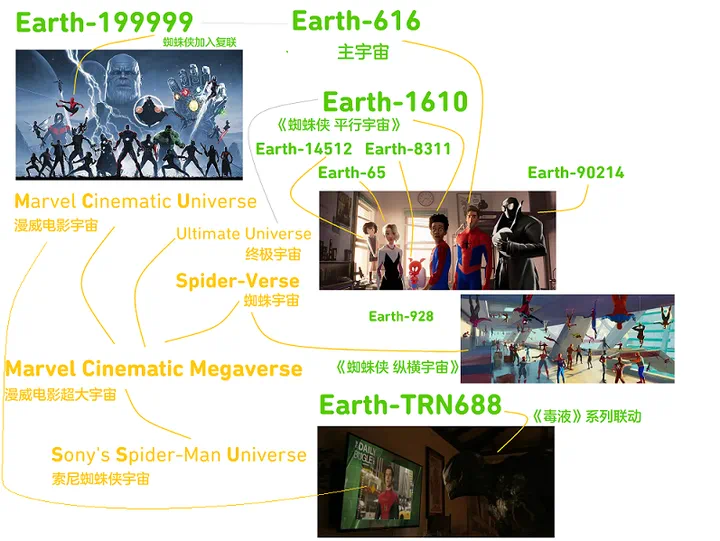 Earth-199999
蜘蛛侠加入复联

Earth-616
主宇宙

Earth-1610
《蜘蛛侠 平行宇宙》

Earth-14512
Earth-8311
Earth-65
Earth-90214

Marvel Cinematic Universe
漫威电影宇宙

Ultimate Universe
终极宇宙

Spider-Verse
蜘蛛宇宙

Earth-928

《蜘蛛侠 纵横宇宙》

Marvel Cinematic Megaverse
漫威电影超大宇宙

Earth-TRN688
《毒液》系列联动

Sony's Spider-Man Universe
索尼蜘蛛侠宇宙

DAILY BUGLE